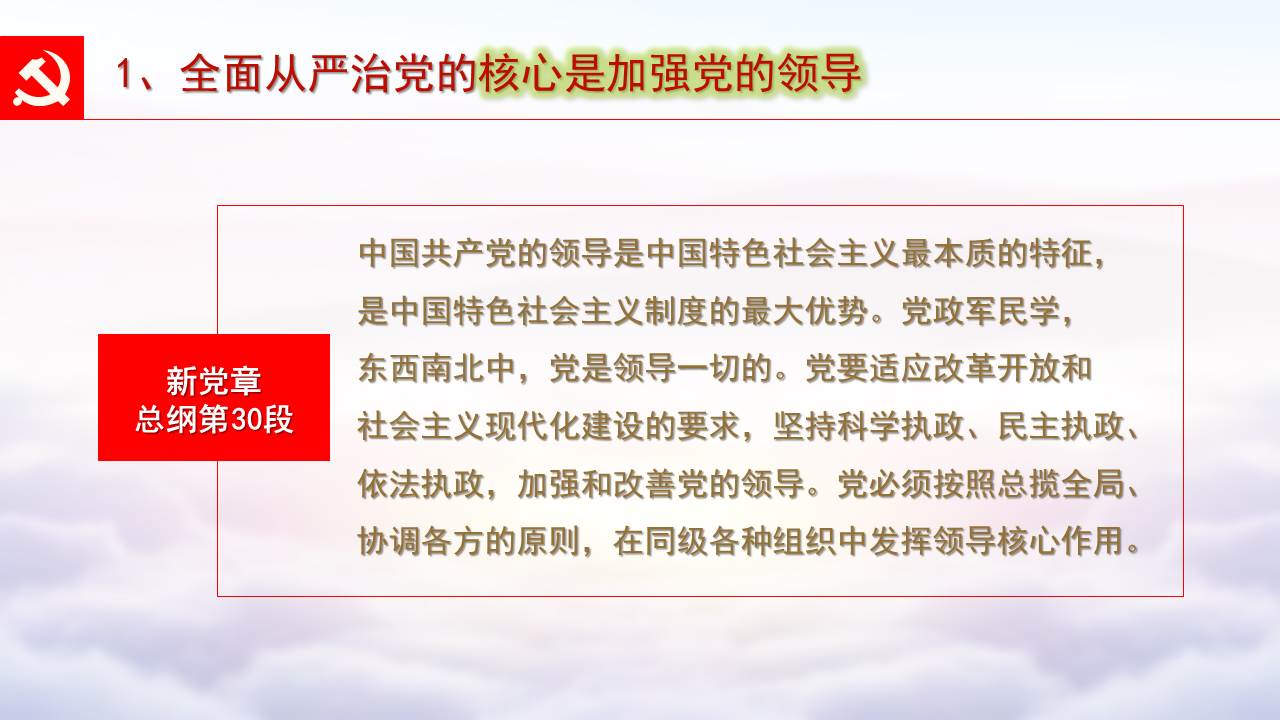 1、全面从严治党的核心是加强党的领导

新党章
总纲第30段

中国共产党的领导是中国特色社会主义最本质的特征，是中国特色社会主义制度的最大优势。党政军民学，东西南北中，党是领导一切的。党要适应改革开放和社会主义现代化建设的要求，坚持科学执政、民主执政、依法执政，加强和改善党的领导。党必须按照总揽全局、协调各方的原则，在同级各种组织中发挥领导核心作用。